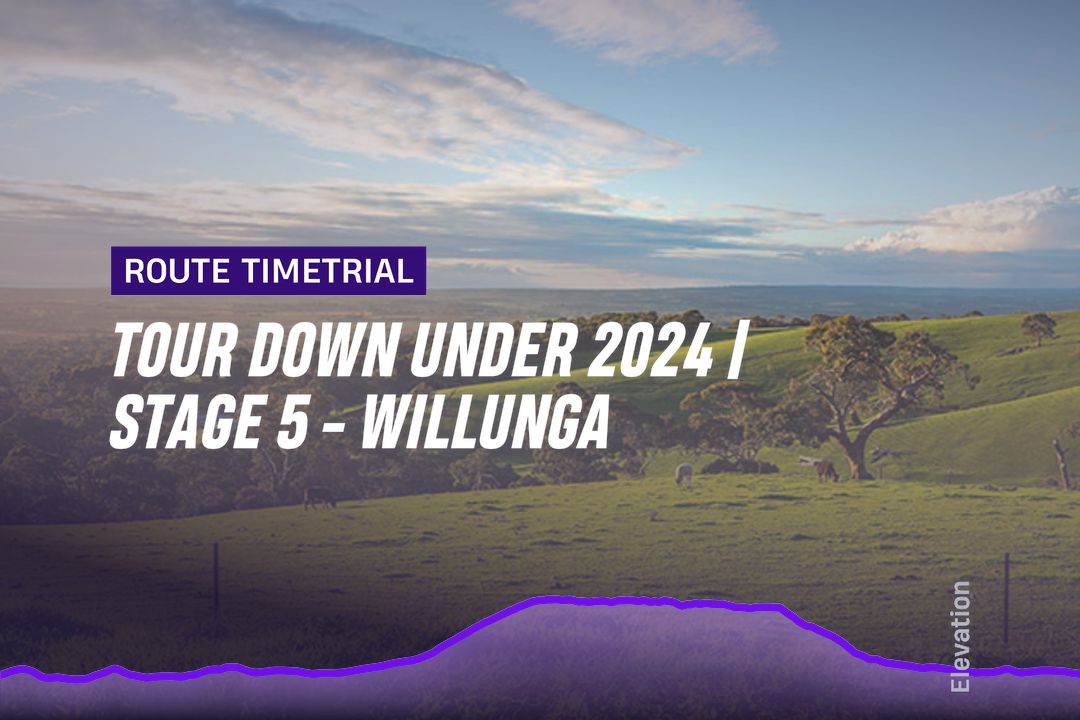 ROUTE TIMETRIAL

TOUR DOWN UNDER 2024 | STAGE 5 - WILLUNGA

Elevation